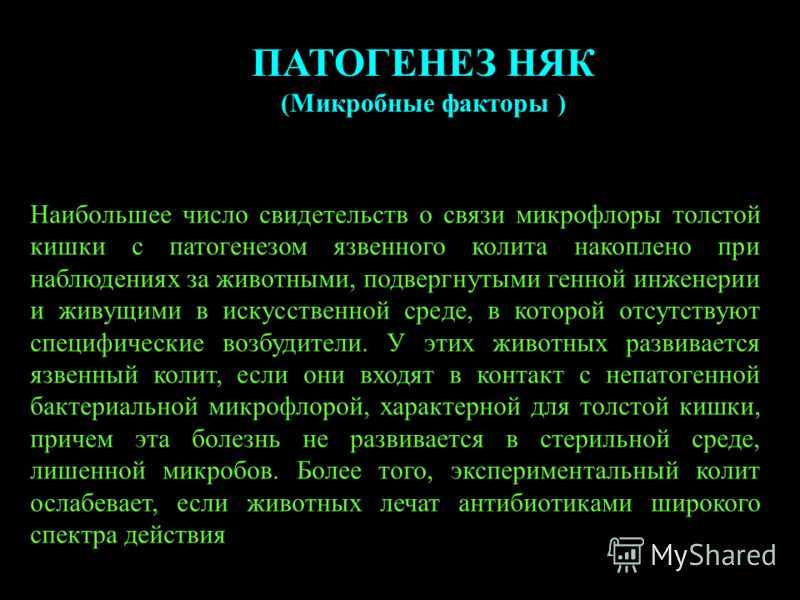 ПАТОГЕНЕЗ НЯК
(Микробные факторы )

Наибольшее число свидетельств о связи микрофлоры толстой кишки с патогенезом язвенного колита накоплено при наблюдениях за животными, подвергнутыми генной инженерии и живущими в искусственной среде, в которой отсутствуют специфические возбудители. У этих животных развивается язвенный колит, если они входят в контакт с непатогенной бактериальной микрофлорой, характерной для толстой кишки, причем эта болезнь не развивается в стерильной среде, лишенной микробов. Более того, экспериментальный колит ослабевает, если животных лечат антибиотиками широкого спектра действия

MyShared